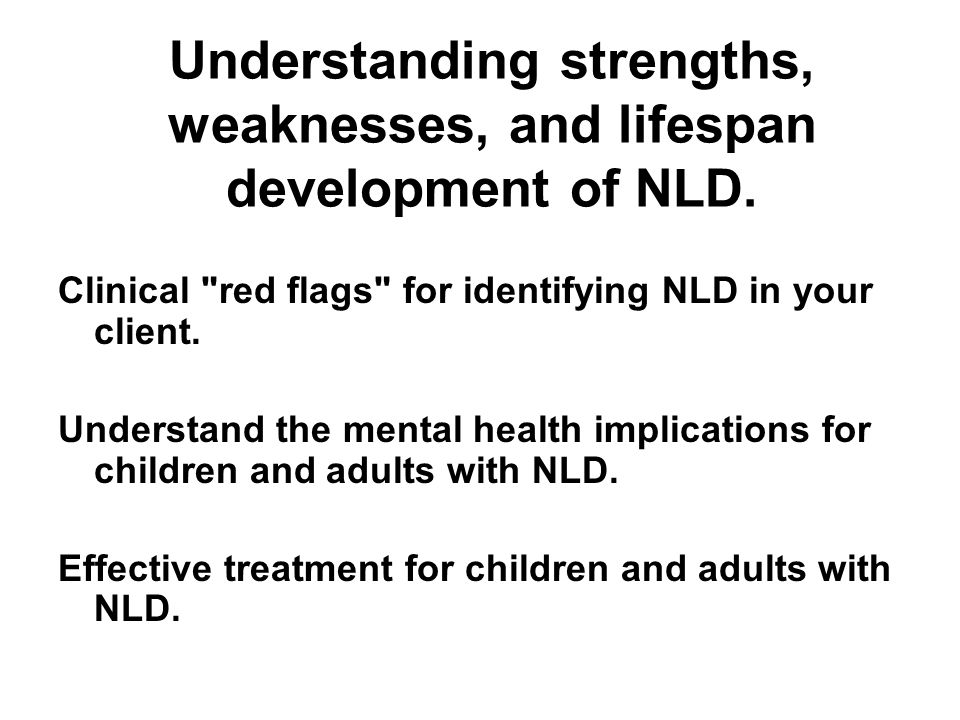 Understanding strengths, weaknesses, and lifespan development of NLD.

Clinical "red flags" for identifying NLD in your client.

Understand the mental health implications for children and adults with NLD.

Effective treatment for children and adults with NLD.